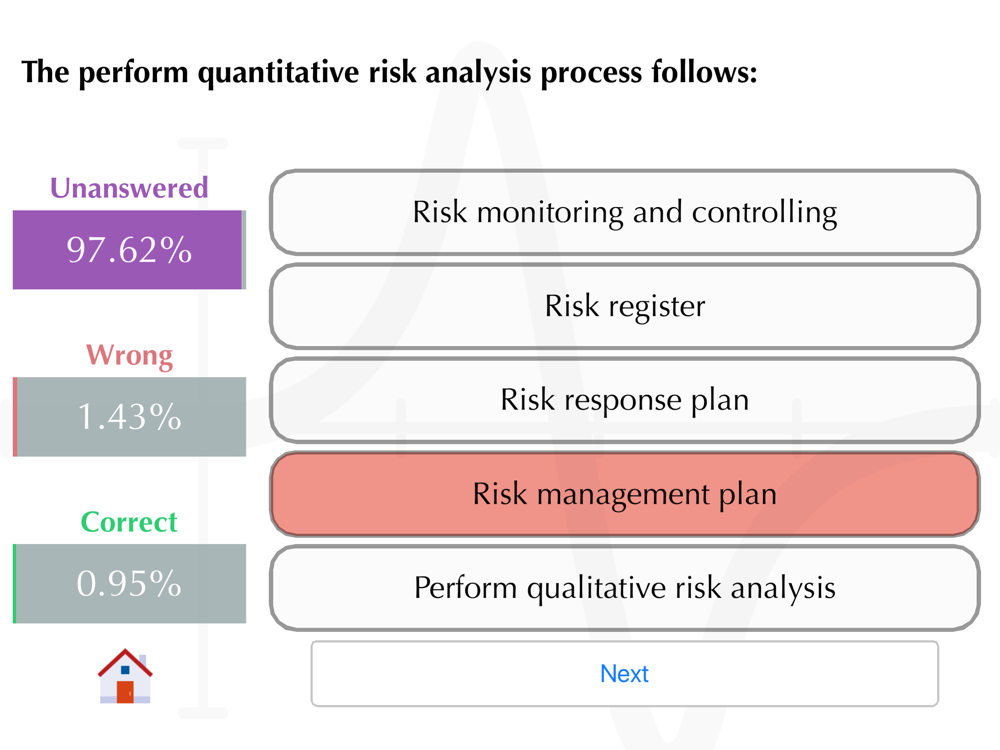 The perform quantitative risk analysis process follows:

Unanswered
97.62%

Wrong
1.43%

Correct
0.95%

Risk monitoring and controlling

Risk register

Risk response plan

Risk management plan

Perform qualitative risk analysis

Next